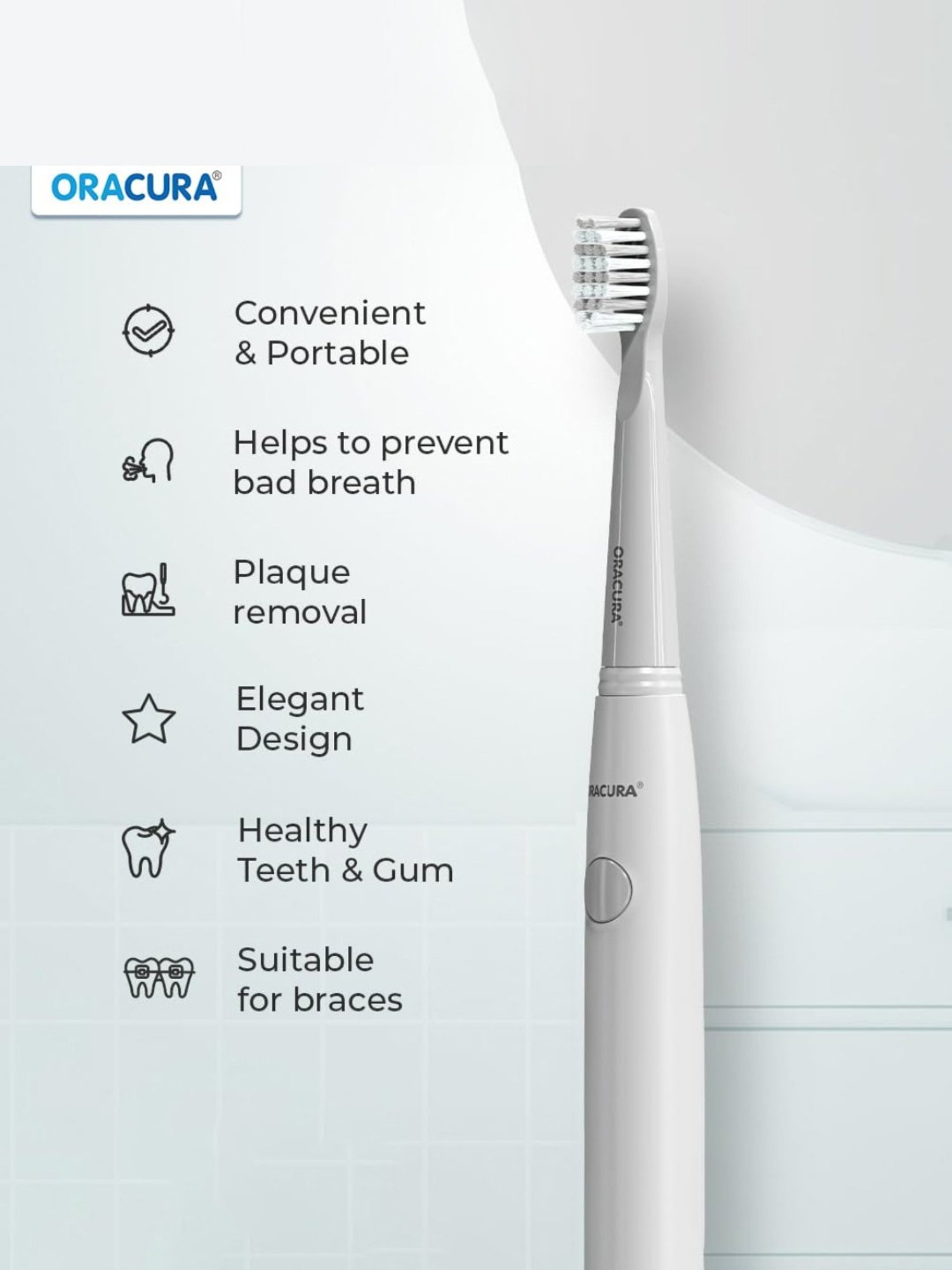 ORACURA®

Convenient & Portable

Helps to prevent bad breath

Plaque removal

Elegant Design

Healthy Teeth & Gum

Suitable for braces

ORACURA®

RACURA®